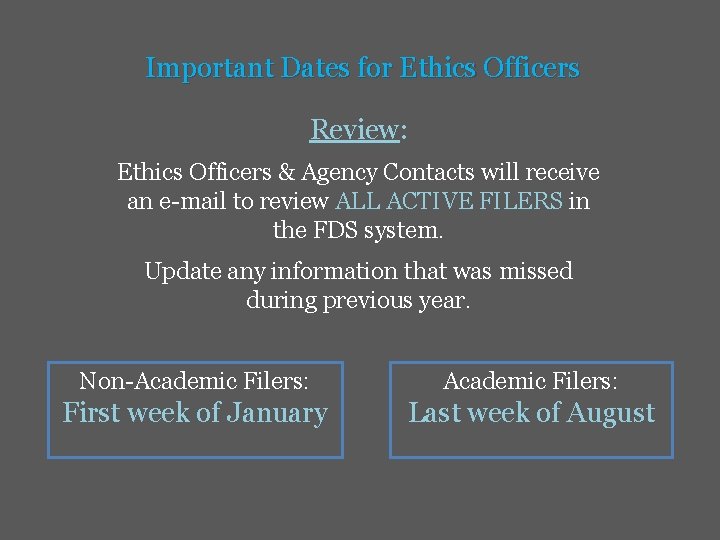 Important Dates for Ethics Officers

Review:

Ethics Officers & Agency Contacts will receive an e-mail to review ALL ACTIVE FILERS in the FDS system.

Update any information that was missed during previous year.

Non-Academic Filers:
First week of January

Academic Filers:
Last week of August